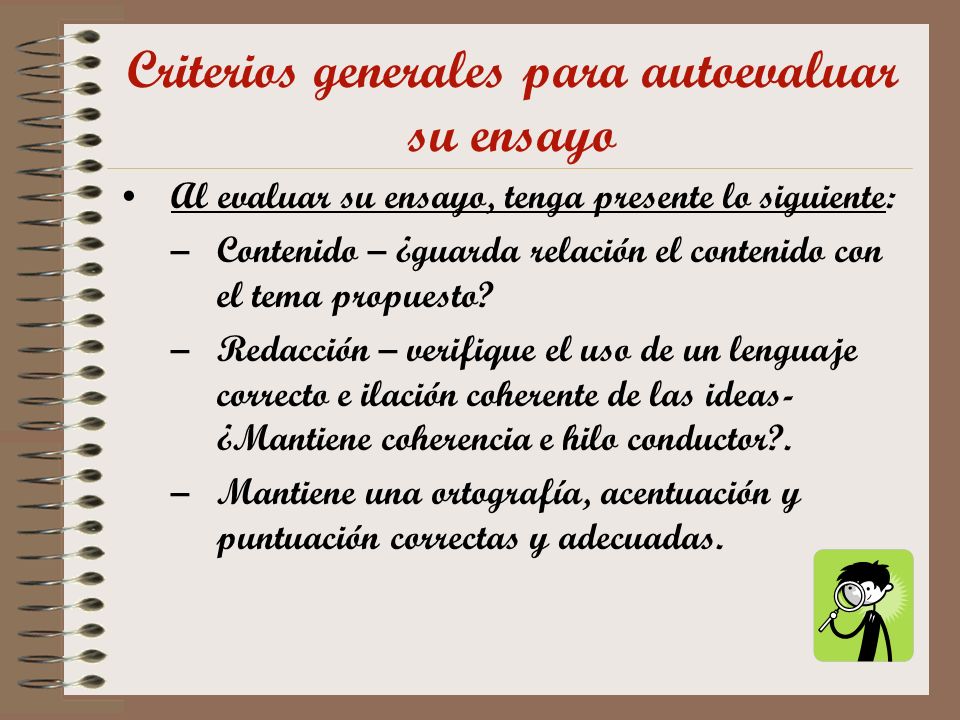 Criterios generales para autoevaluar su ensayo

• Al evaluar su ensayo, tenga presente lo siguiente:
– Contenido – ¿guarda relación el contenido con el tema propuesto?
– Redacción – verifique el uso de un lenguaje correcto e ilación coherente de las ideas- ¿Mantiene coherencia e hilo conductor?.
– Mantiene una ortografía, acentuación y puntuación correctas y adecuadas.